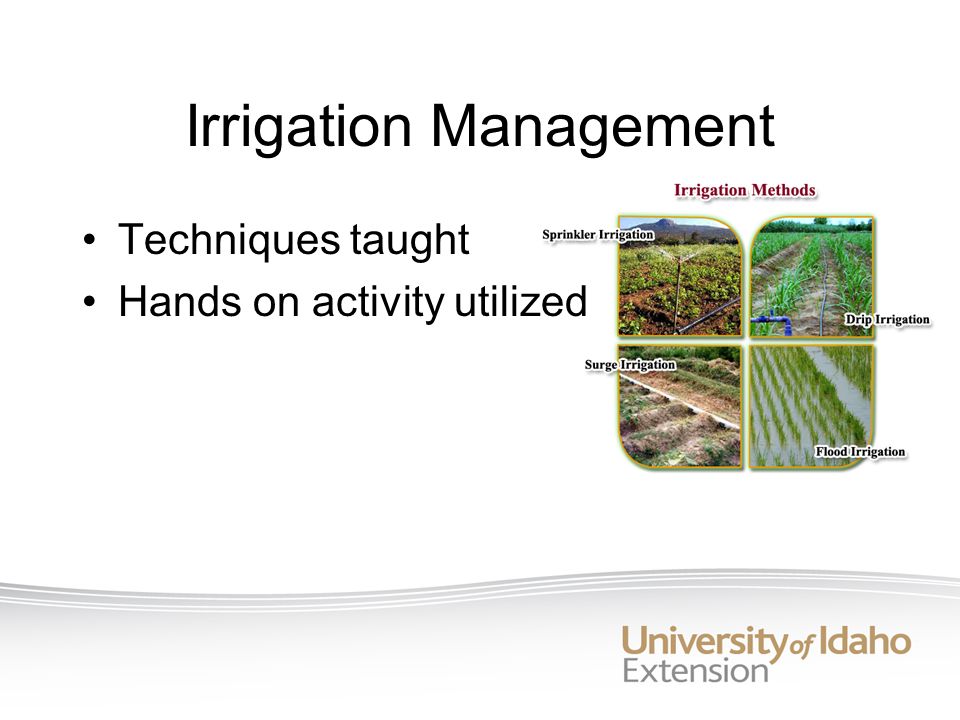 Irrigation Management

• Techniques taught
• Hands on activity utilized

Irrigation Methods

Sprinkler Irrigation

Drip Irrigation

Surge Irrigation

Flood Irrigation

University of Idaho
Extension